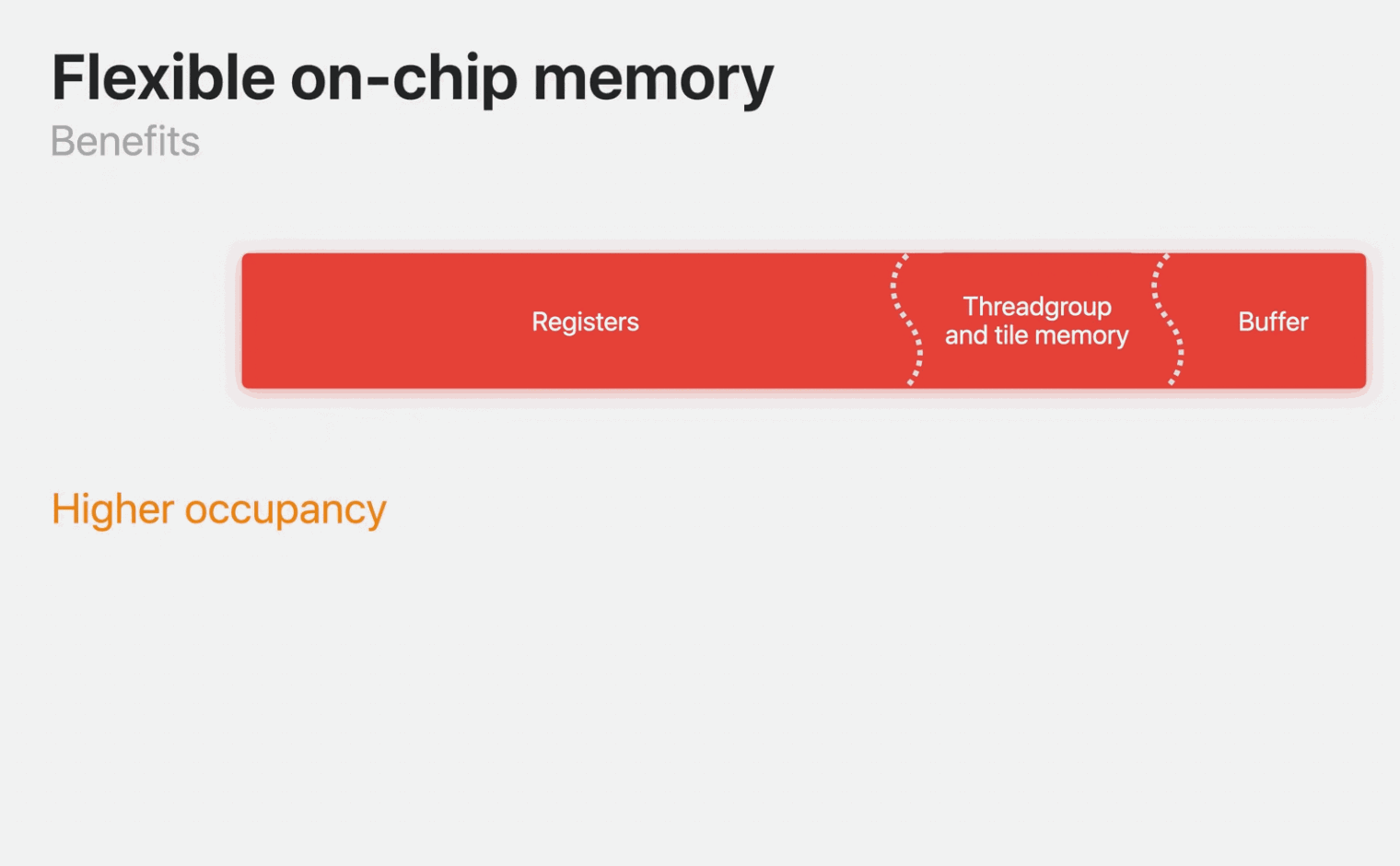 Flexible on-chip memory

Benefits

Registers

Threadgroup and tile memory

Buffer

Higher occupancy